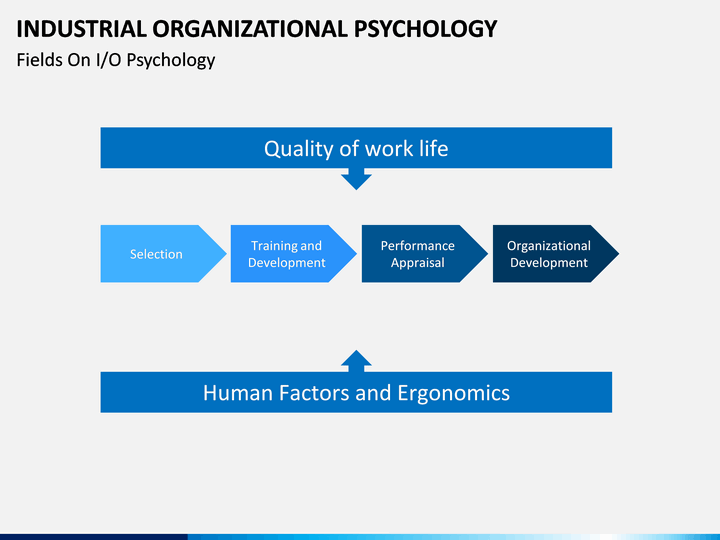 INDUSTRIAL ORGANIZATIONAL PSYCHOLOGY
Fields On I/O Psychology

Quality of work life

Selection

Training and Development

Performance Appraisal

Organizational Development

Human Factors and Ergonomics